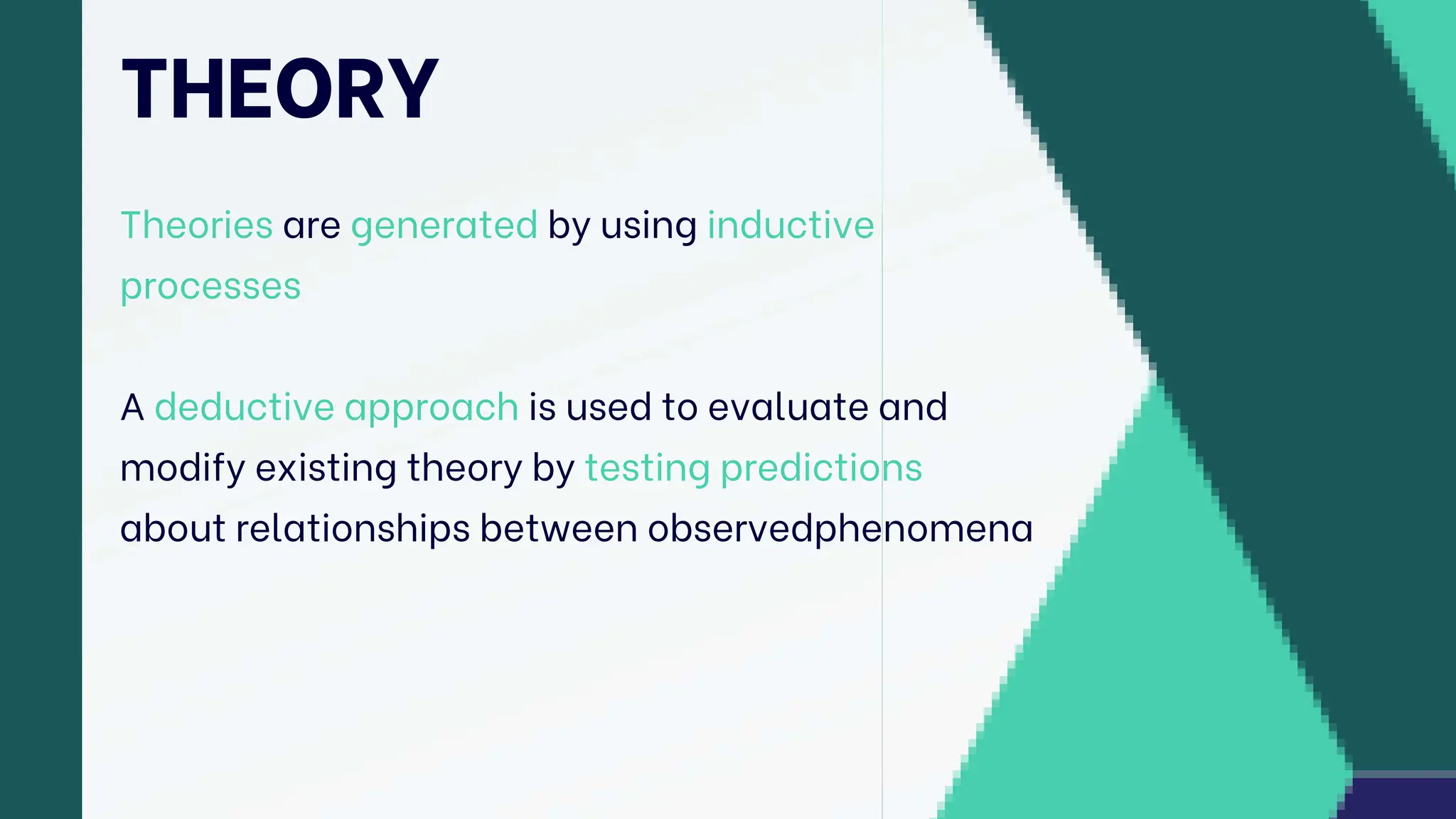 THEORY

Theories are generated by using inductive processes

A deductive approach is used to evaluate and modify existing theory by testing predictions about relationships between observedphenomena